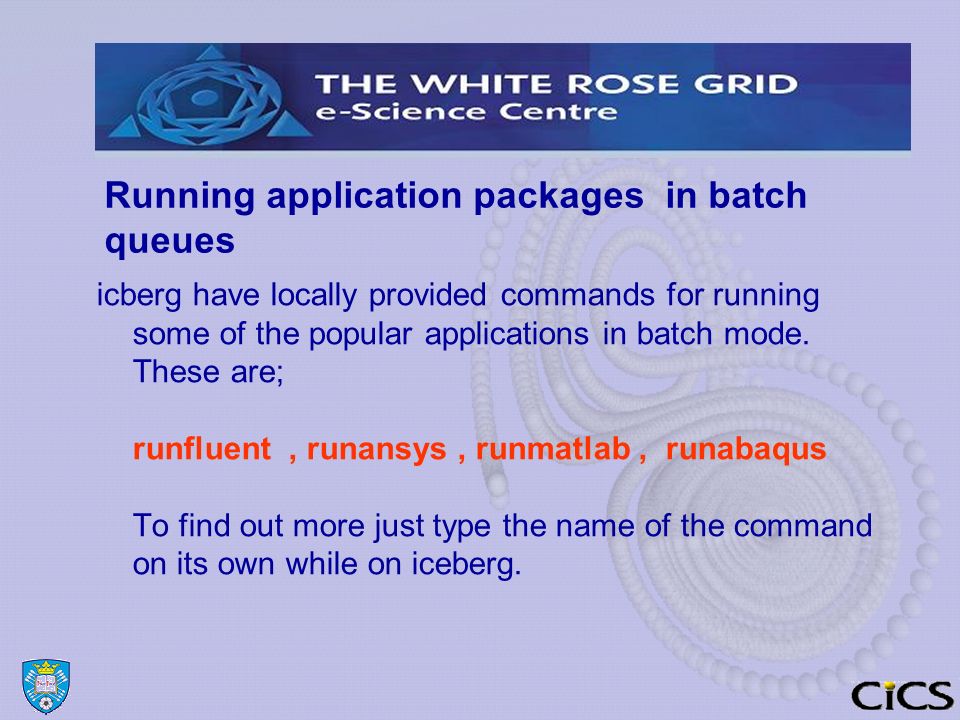 THE WHITE ROSE GRID
e-Science Centre

Running application packages in batch queues

icberg have locally provided commands for running some of the popular applications in batch mode. These are;

runfluent , runansys , runmatlab , runabaqus

To find out more just type the name of the command on its own while on iceberg.

CiCS